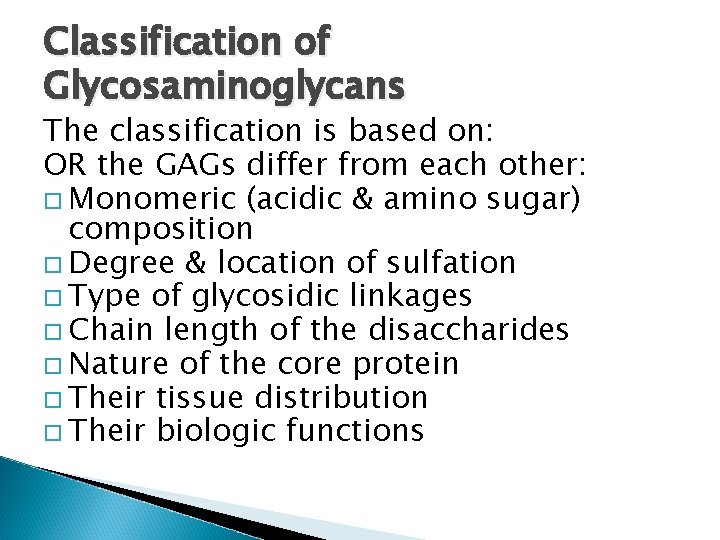 Classification of Glycosaminoglycans

The classification is based on:
OR the GAGs differ from each other:
□ Monomeric (acidic & amino sugar) composition
□ Degree & location of sulfation
□ Type of glycosidic linkages
□ Chain length of the disaccharides
□ Nature of the core protein
□ Their tissue distribution
□ Their biologic functions